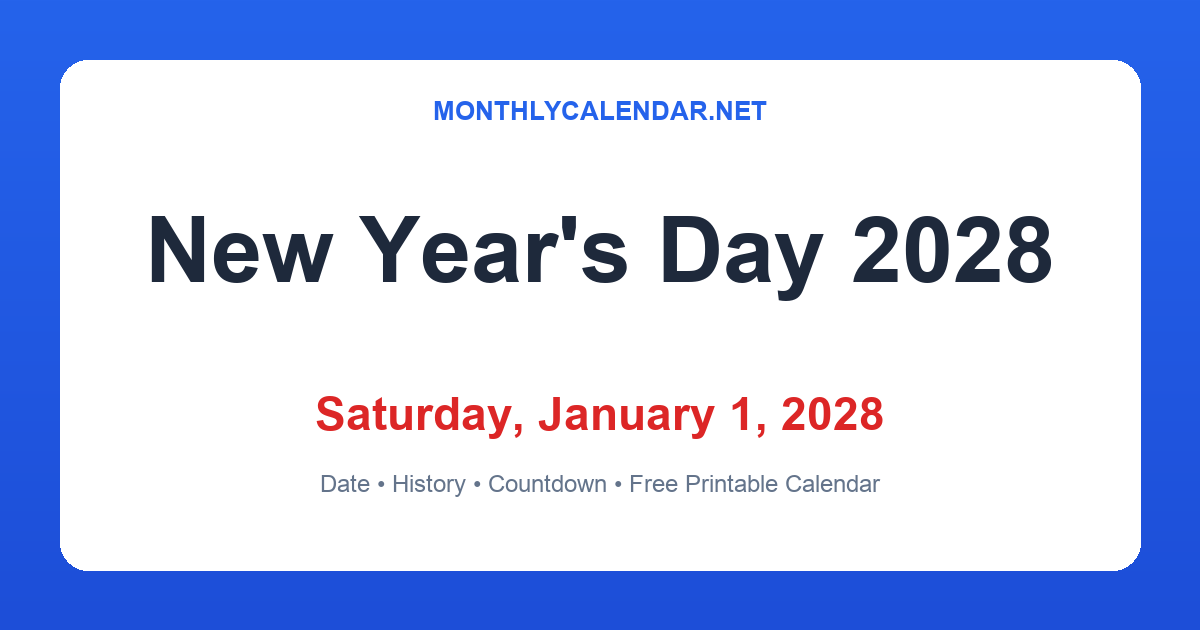 MONTHLYCALENDAR.NET

New Year's Day 2028

Saturday, January 1, 2028

Date • History • Countdown • Free Printable Calendar